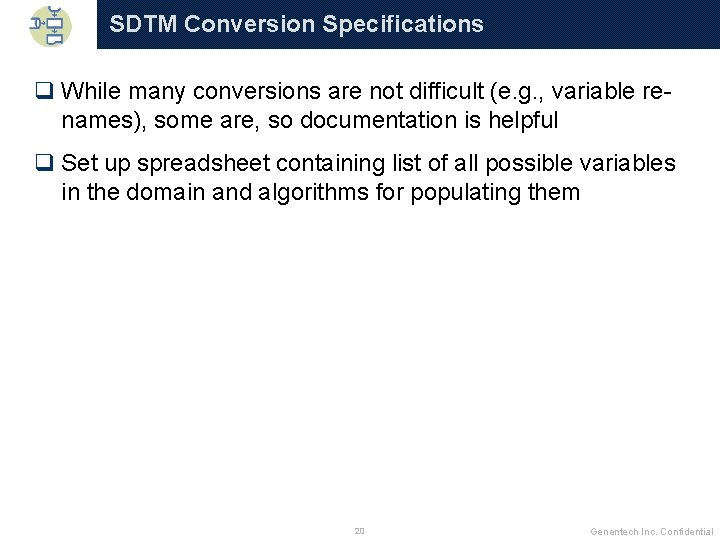 SDTM Conversion Specifications

❑ While many conversions are not difficult (e.g., variable re-names), some are, so documentation is helpful

❑ Set up spreadsheet containing list of all possible variables in the domain and algorithms for populating them

20

Genentech Inc. Confidential